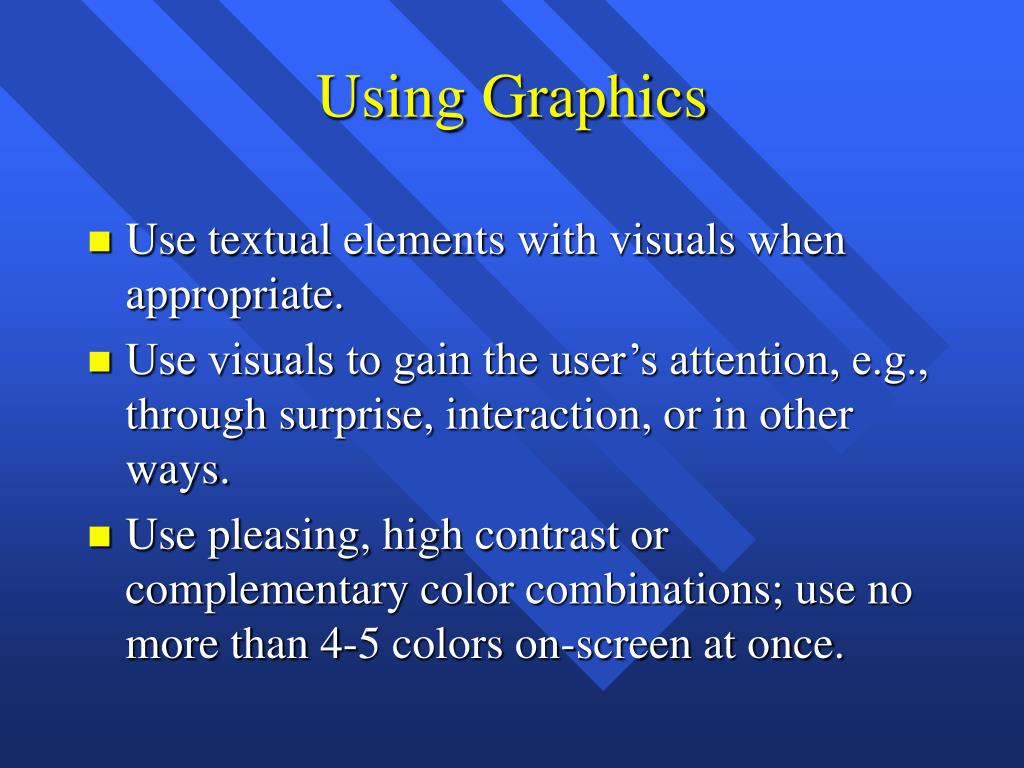 Using Graphics

- Use textual elements with visuals when appropriate.
- Use visuals to gain the user’s attention, e.g., through surprise, interaction, or in other ways.
- Use pleasing, high contrast or complementary color combinations; use no more than 4-5 colors on-screen at once.